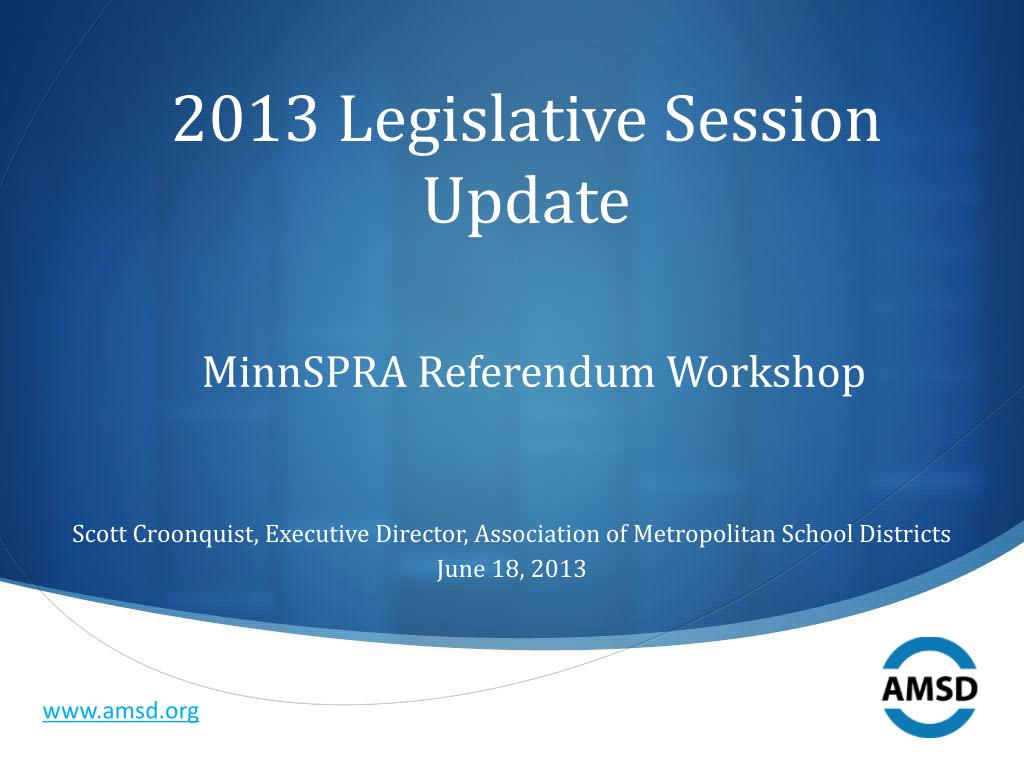 2013 Legislative Session Update

MinnSPRA Referendum Workshop

Scott Croonquist, Executive Director, Association of Metropolitan School Districts
June 18, 2013

www.amsd.org

AMSD